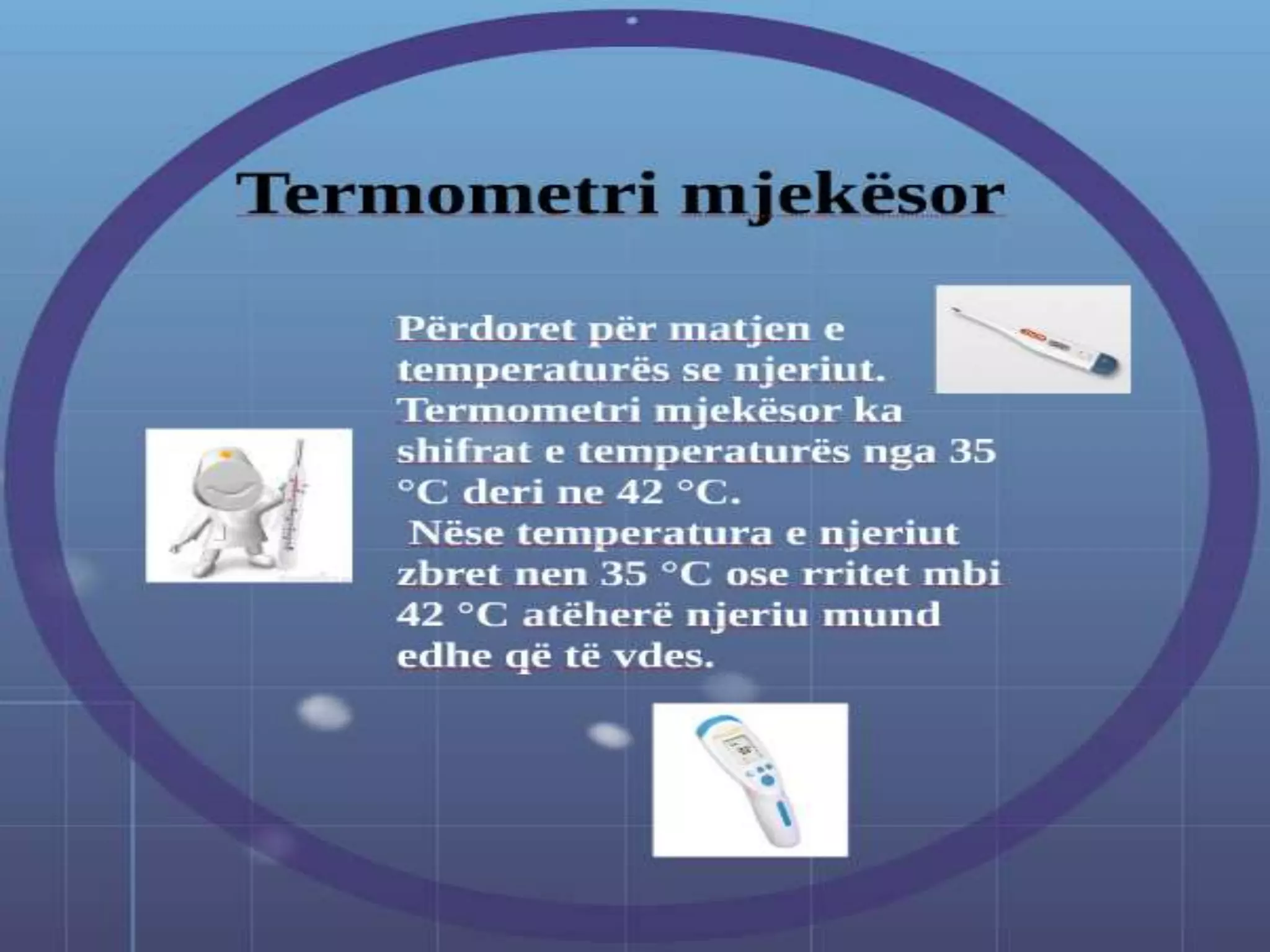 Termometri mjekësor

Përdoret për matjen e temperaturës se njeriut. Termometri mjekësor ka shifrat e temperaturës nga 35 °C deri ne 42 °C.

Nëse temperatura e njeriut zbret nen 35 °C ose rritet mbi 42 °C atëherë njeriu mund edhe që të vdes.